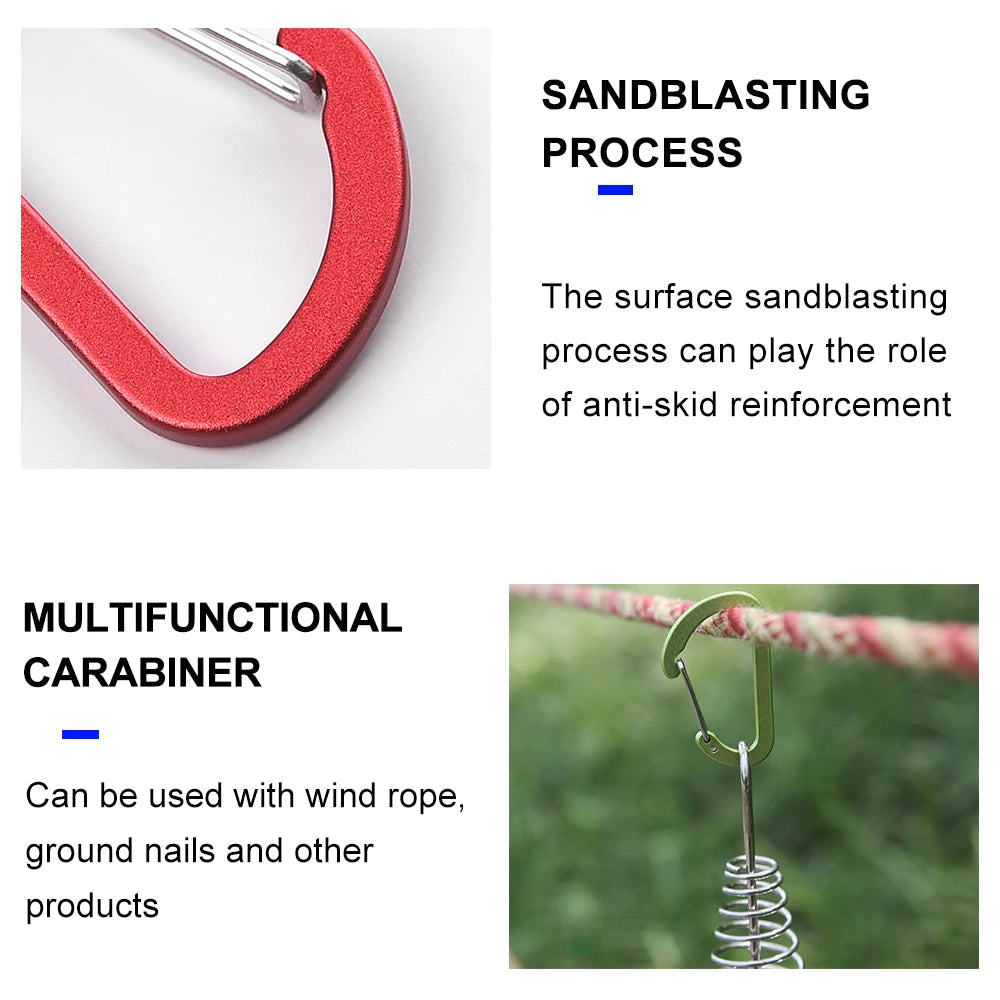 SANDBLASTING PROCESS

The surface sandblasting process can play the role of anti-skid reinforcement

MULTIFUNCTIONAL CARABINER

Can be used with wind rope, ground nails and other products